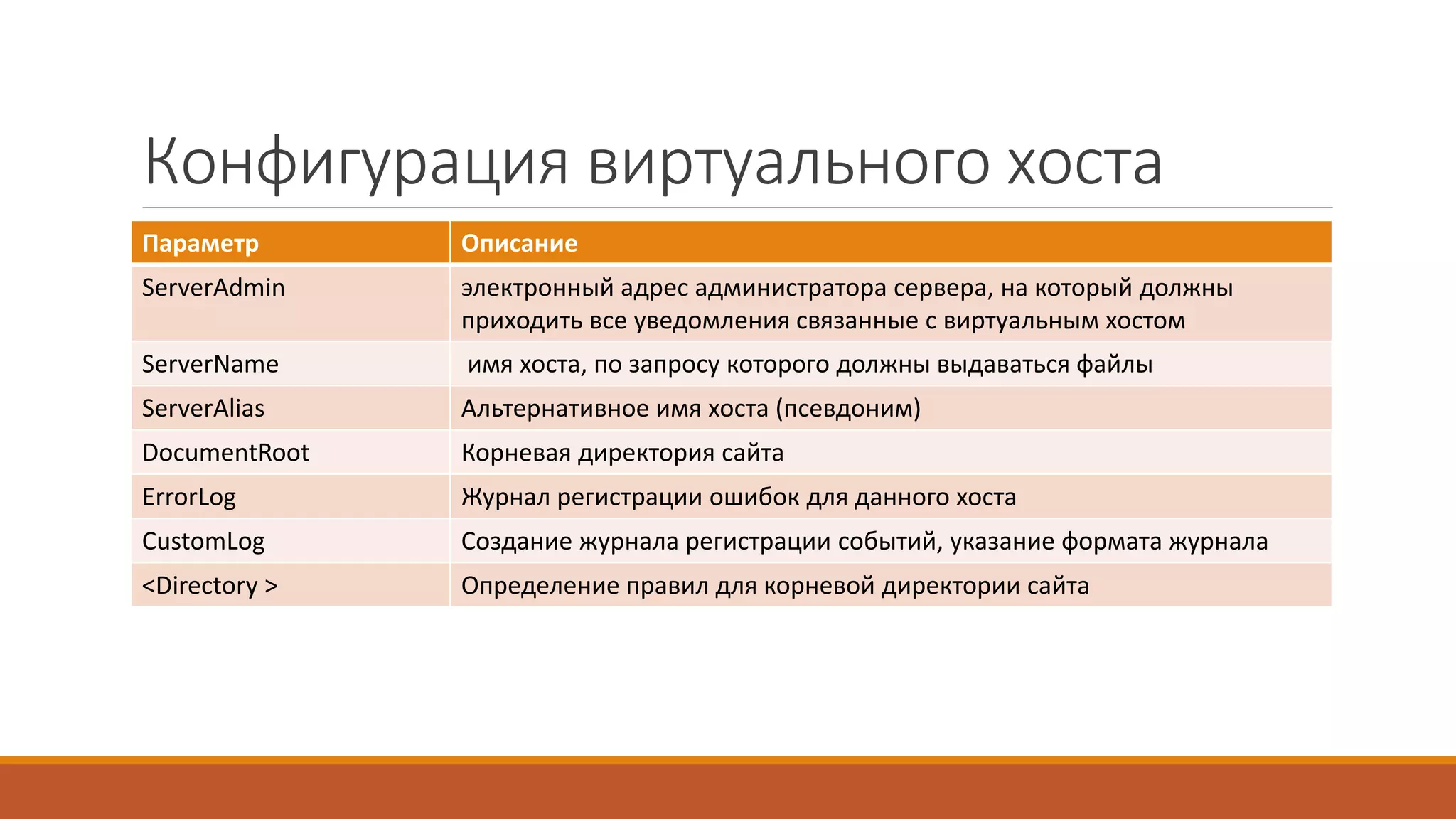 Конфигурация виртуального хоста

| Параметр | Описание |
|---|---|
| ServerAdmin | электронный адрес администратора сервера, на который должны приходить все уведомления связанные с виртуальным хостом |
| ServerName | имя хоста, по запросу которого должны выдаваться файлы |
| ServerAlias | Альтернативное имя хоста (псевдоним) |
| DocumentRoot | Корневая директория сайта |
| ErrorLog | Журнал регистрации ошибок для данного хоста |
| CustomLog | Создание журнала регистрации событий, указание формата журнала |
| <Directory > | Определение правил для корневой директории сайта |